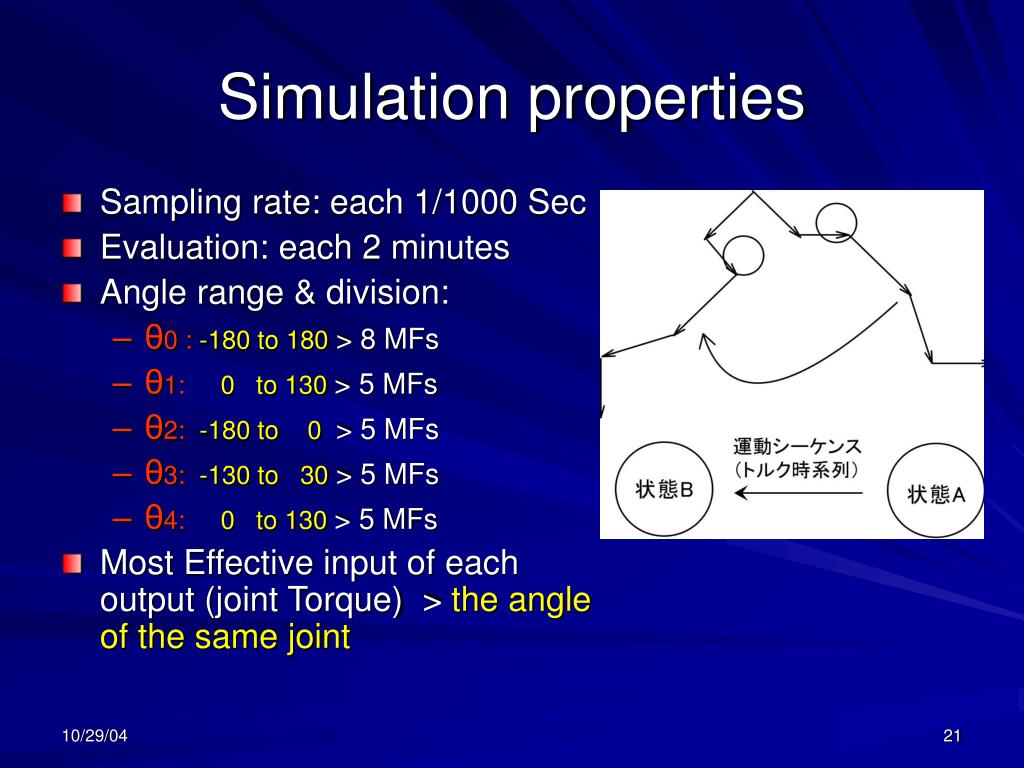 Simulation properties

Sampling rate: each 1/1000 Sec

Evaluation: each 2 minutes

Angle range & division:

– θ0 : -180 to 180 > 8 MFs

– θ1: 0 to 130 > 5 MFs

– θ2: -180 to 0 > 5 MFs

– θ3: -130 to 30 > 5 MFs

– θ4: 0 to 130 > 5 MFs

Most Effective input of each output (joint Torque) > the angle of the same joint

運動シーケンス
（トルク時系列）

状態B

状態A

10/29/04

21